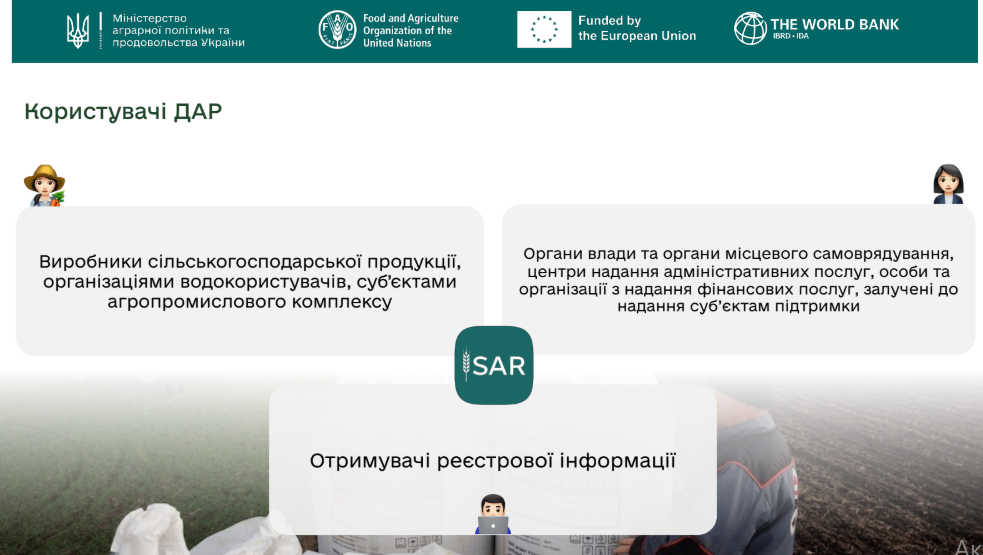 Міністерство аграрної політики та продовольства України

Food and Agriculture Organization of the United Nations

Funded by the European Union

THE WORLD BANK
IBRD • IDA

Користувачі ДАР

Виробники сільськогосподарської продукції, організаціями водокористувачів, суб'єктами агропромислового комплексу

Органи влади та органи місцевого самоврядування, центри надання адміністративних послуг, особи та організації з надання фінансових послуг, залучені до надання суб'єктам підтримки

SAR

Отримувачі реєстрової інформації

Ак